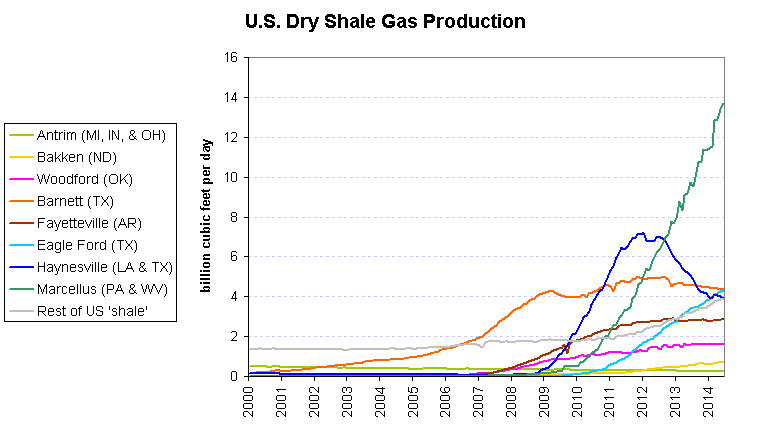 U.S. Dry Shale Gas Production

Antrim (MI, IN, & OH)
Bakken (ND)
Woodford (OK)
Barnett (TX)
Fayetteville (AR)
Eagle Ford (TX)
Haynesville (LA & TX)
Marcellus (PA & WV)
Rest of US 'shale'

billion cubic feet per day

16
14
12
10
8
6
4
2
0

2000
2001
2002
2003
2004
2005
2006
2007
2008
2009
2010
2011
2012
2013
2014